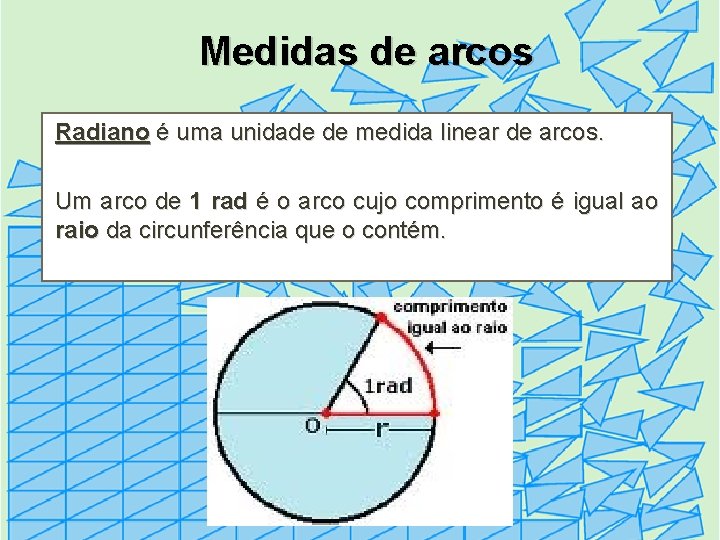 Medidas de arcos

Radiano é uma unidade de medida linear de arcos.

Um arco de 1 rad é o arco cujo comprimento é igual ao raio da circunferência que o contém.

comprimento igual ao raio

1rad

O

r